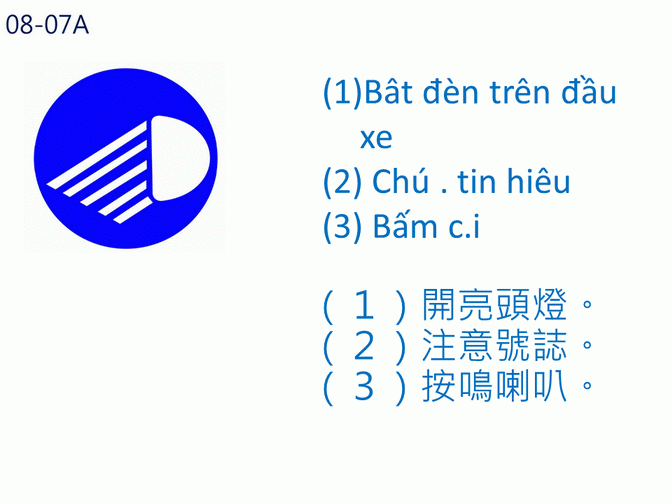 08-07A

(1)Bât đèn trên đầu xe
(2) Chú . tin hiêu
(3) Bấm c.i

（１）開亮頭燈。
（２）注意號誌。
（３）按鳴喇叭。